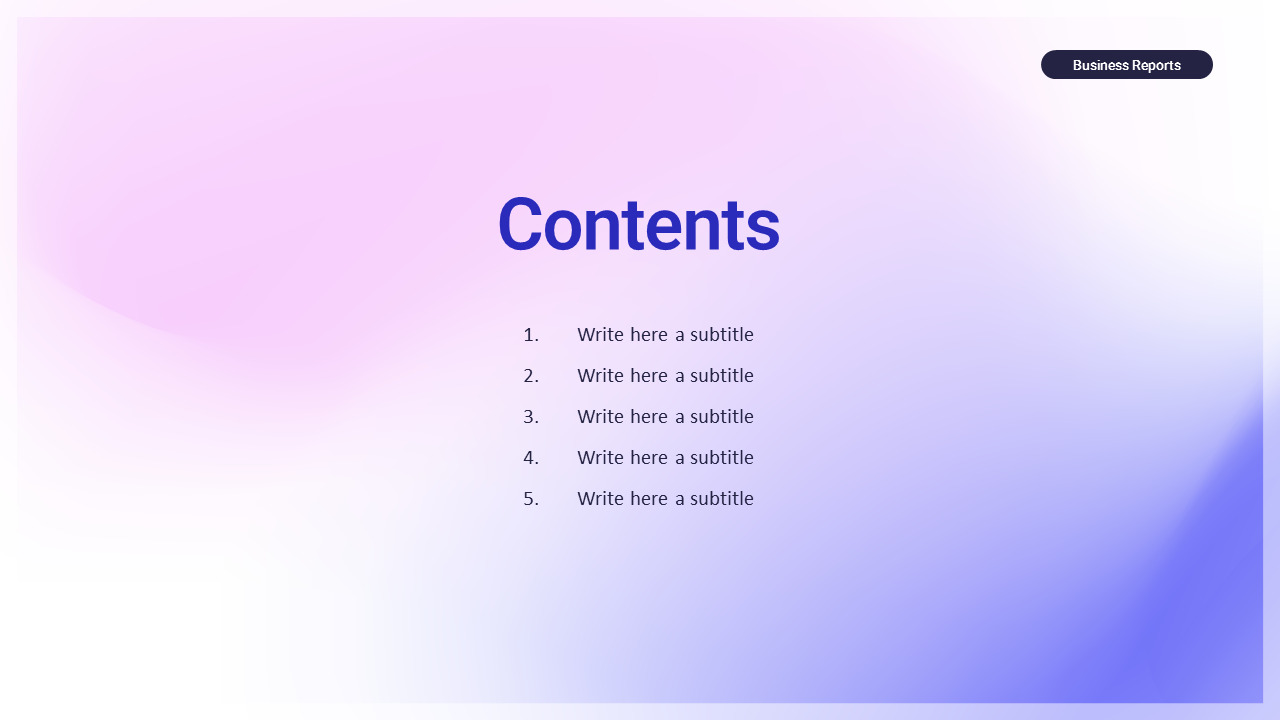 Business Reports

Contents

1. Write here a subtitle
2. Write here a subtitle
3. Write here a subtitle
4. Write here a subtitle
5. Write here a subtitle